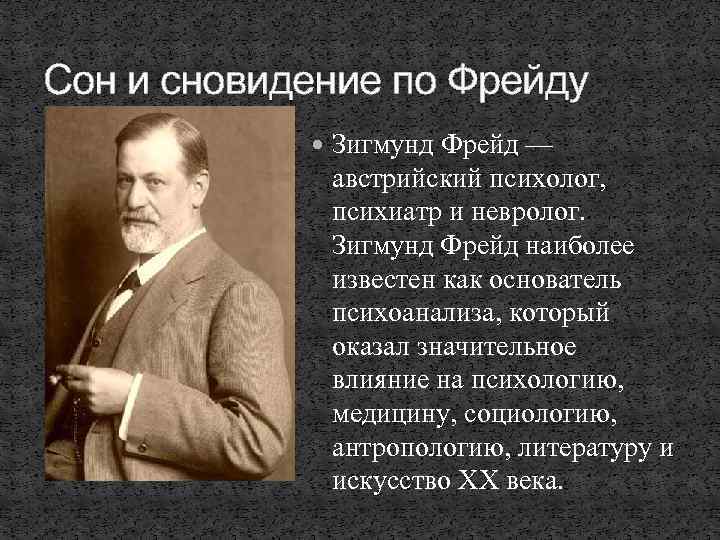 Сон и сновидение по Фрейду

• Зигмунд Фрейд — австрийский психолог, психиатр и невролог. Зигмунд Фрейд наиболее известен как основатель психоанализа, который оказал значительное влияние на психологию, медицину, социологию, антропологию, литературу и искусство XX века.